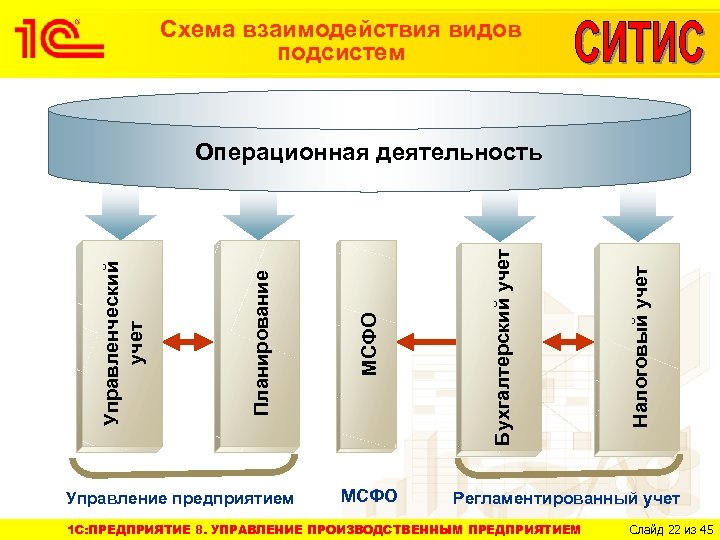 1С

Схема взаимодействия видов подсистем

СИТИС

Операционная деятельность

Управленческий учет

Планирование

МСФО

Бухгалтерский учет

Налоговый учет

Управление предприятием

МСФО

Регламентированный учет

1С:ПРЕДПРИЯТИЕ 8. УПРАВЛЕНИЕ ПРОИЗВОДСТВЕННЫМ ПРЕДПРИЯТИЕМ

Слайд 22 из 45